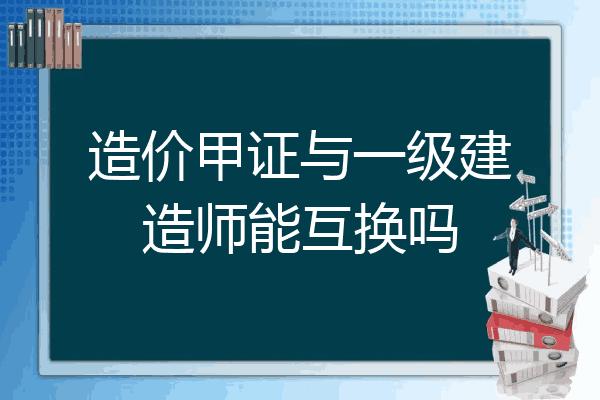 造价甲证与一级建造师能互换吗